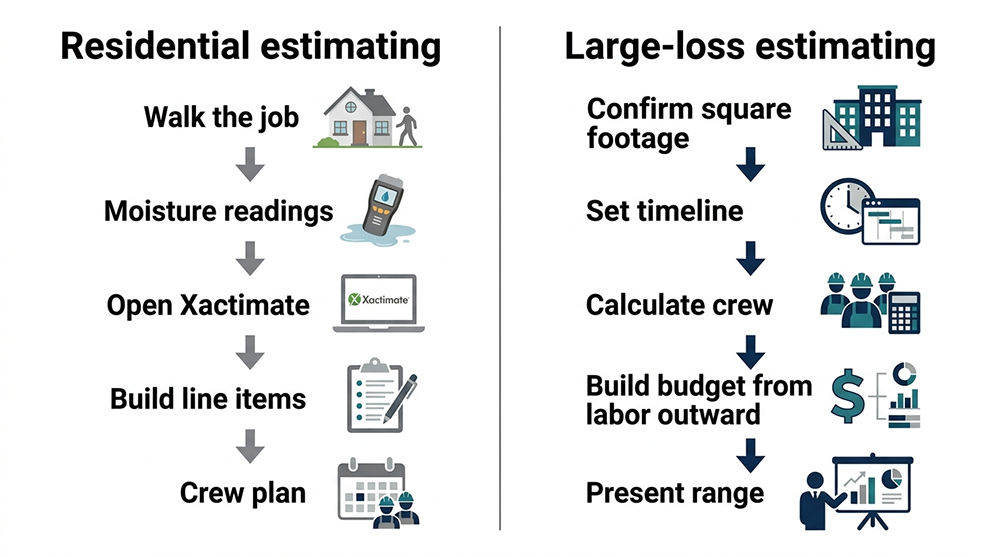 Residential estimating

Walk the job

Moisture readings

Open Xactimate

Xactimate

Build line items

Crew plan

Large-loss estimating

Confirm square footage

Set timeline

Calculate crew

Build budget from labor outward

Present range